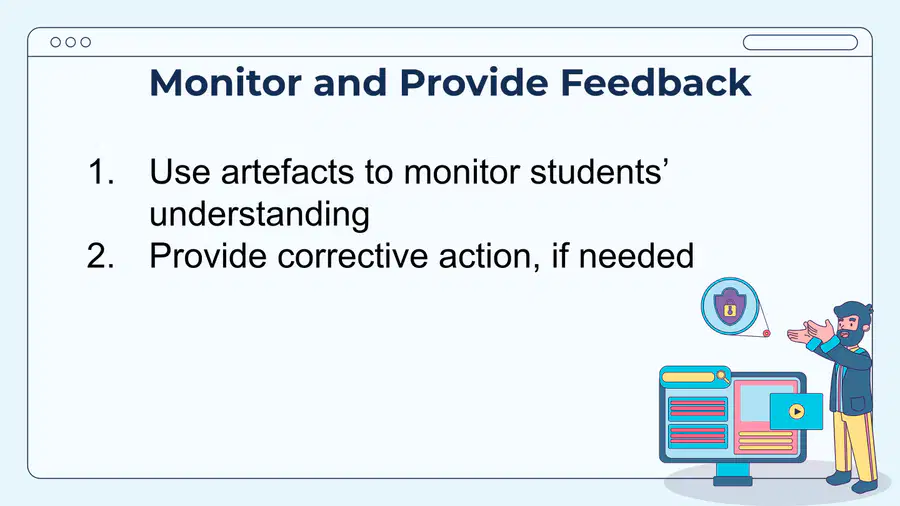 Monitor and Provide Feedback

1. Use artefacts to monitor students' understanding
2. Provide corrective action, if needed